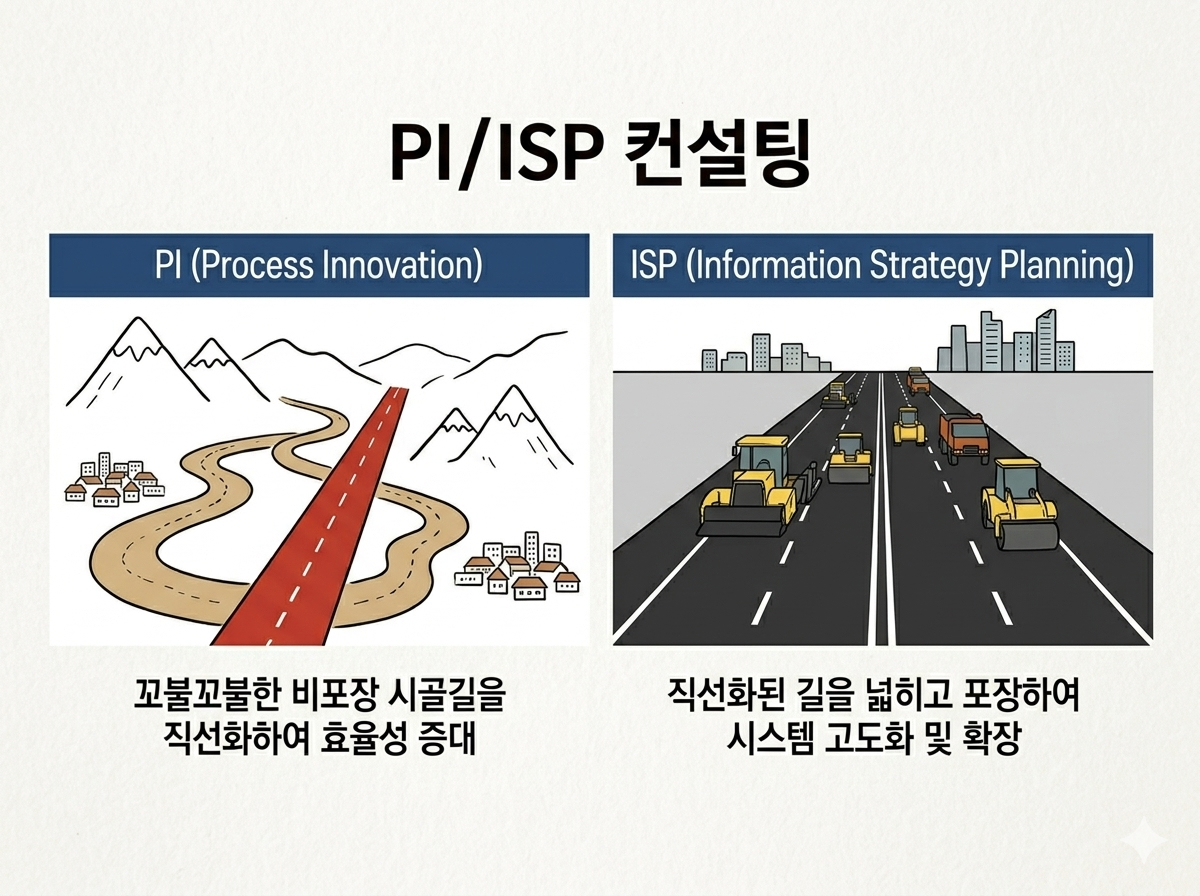 PI/ISP 컨설팅

PI (Process Innovation)

꼬불꼬불한 비포장 시골길을 직선화하여 효율성 증대

ISP (Information Strategy Planning)

직선화된 길을 넓히고 포장하여 시스템 고도화 및 확장